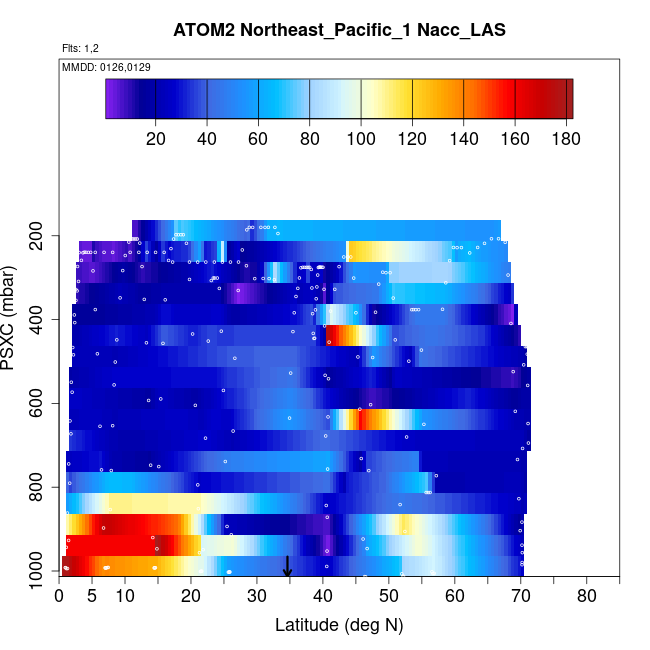 ATOM2 Northeast_Pacific_1 Nacc_LAS

Flts: 1,2

MMDD: 0126,0129

20 40 60 80 100 120 140 160 180

PSXC (mbar)

200
400
600
800
1000

0 5 10 20 30 40 50 60 70 80

Latitude (deg N)